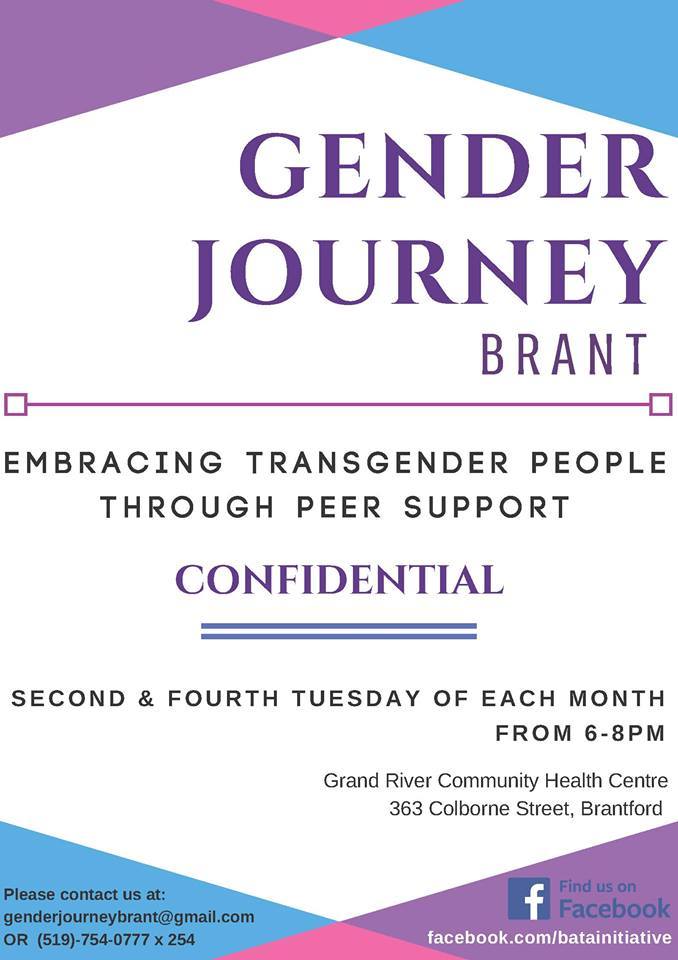 GENDER JOURNEY
BRANT

EMBRACING TRANSGENDER PEOPLE THROUGH PEER SUPPORT

CONFIDENTIAL

SECOND & FOURTH TUESDAY OF EACH MONTH FROM 6-8PM

Grand River Community Health Centre
363 Colborne Street, Brantford

Please contact us at:
genderjourneybrant@gmail.com
OR (519)-754-0777 x 254

f Find us on Facebook
facebook.com/batainitiative